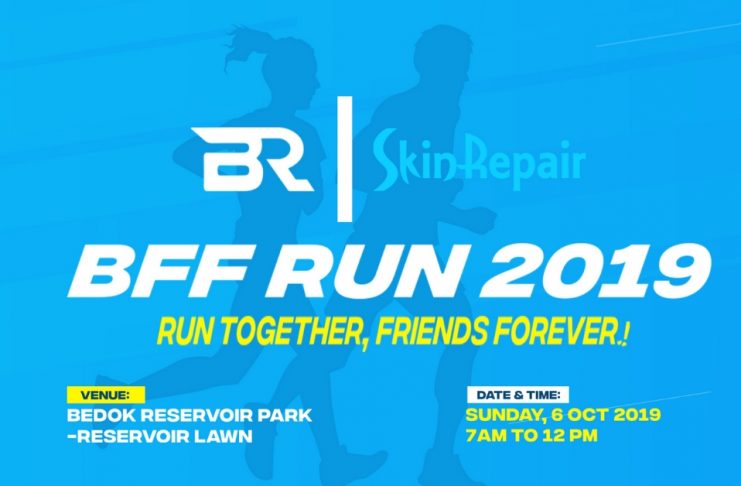 BR | SkinRepair

BFF RUN 2019

RUN TOGETHER, FRIENDS FOREVER.!

VENUE:
BEDOK RESERVOIR PARK -RESERVOIR LAWN

DATE & TIME:
SUNDAY, 6 OCT 2019
7AM TO 12 PM